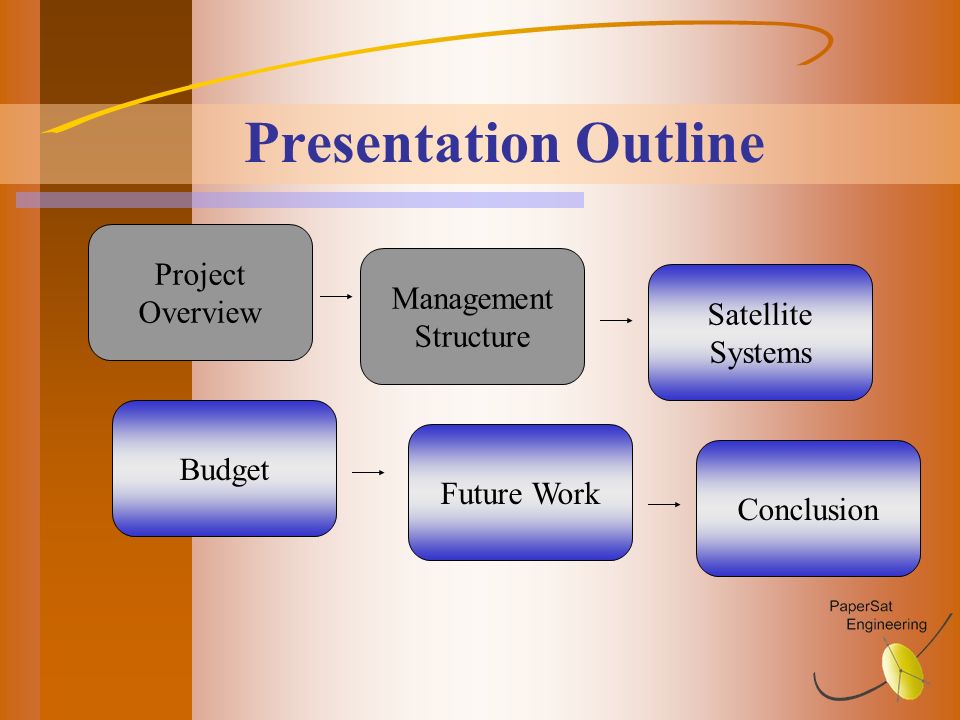 Presentation Outline

Project Overview

Management Structure

Satellite Systems

Budget

Future Work

Conclusion

PaperSat Engineering